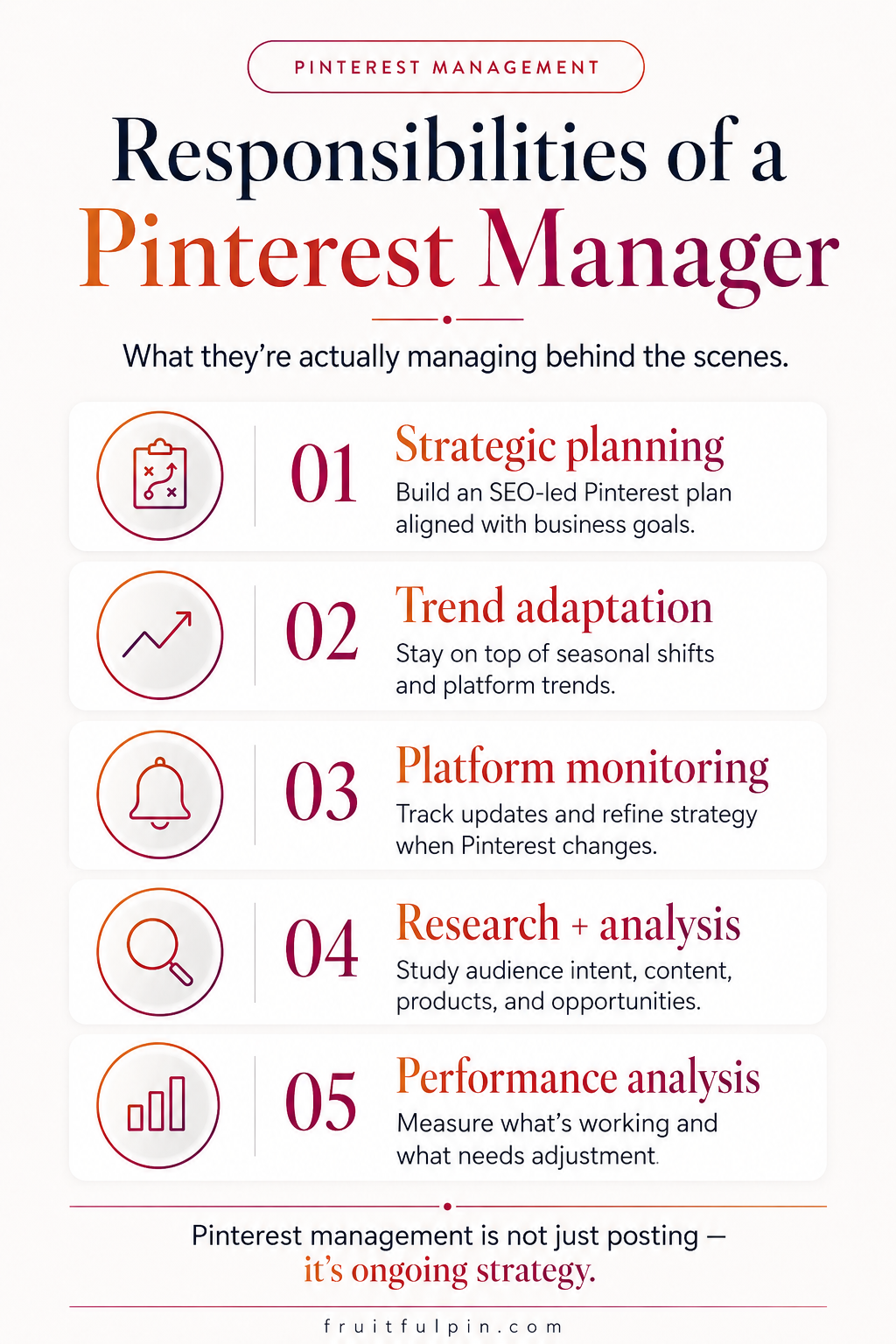 PINTEREST MANAGEMENT

Responsibilities of a Pinterest Manager

What they're actually managing behind the scenes.

01 Strategic planning
Build an SEO-led Pinterest plan aligned with business goals.

02 Trend adaptation
Stay on top of seasonal shifts and platform trends.

03 Platform monitoring
Track updates and refine strategy when Pinterest changes.

04 Research + analysis
Study audience intent, content, products, and opportunities.

05 Performance analysis
Measure what's working and what needs adjustment.

Pinterest management is not just posting — it's ongoing strategy.

fruitfulpin.com